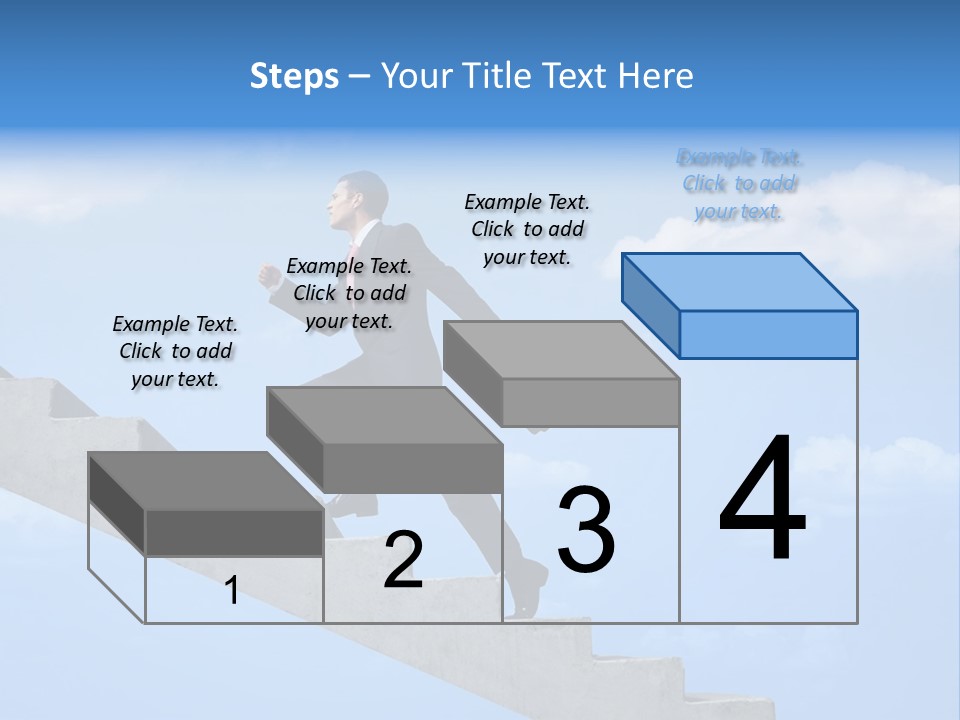 Steps – Your Title Text Here

Example Text. Click to add your text.

Example Text. Click to add your text.

Example Text. Click to add your text.

Example Text. Click to add your text.

1

2

3

4